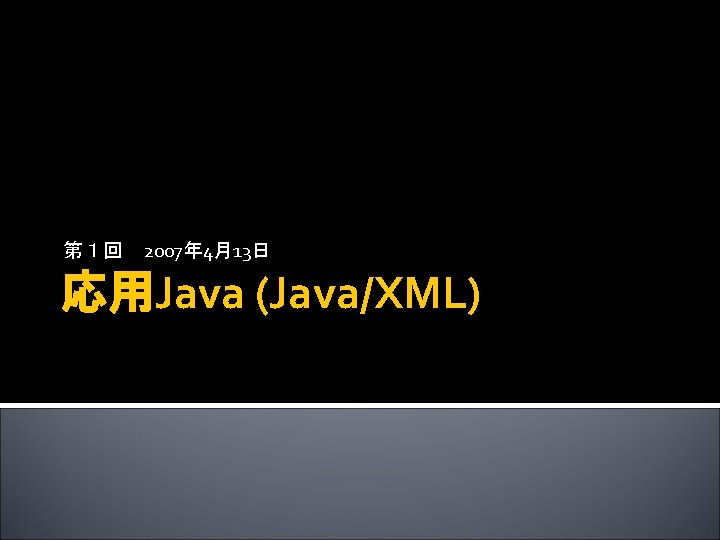 第１回　2007年4月13日
応用Java (Java/XML)